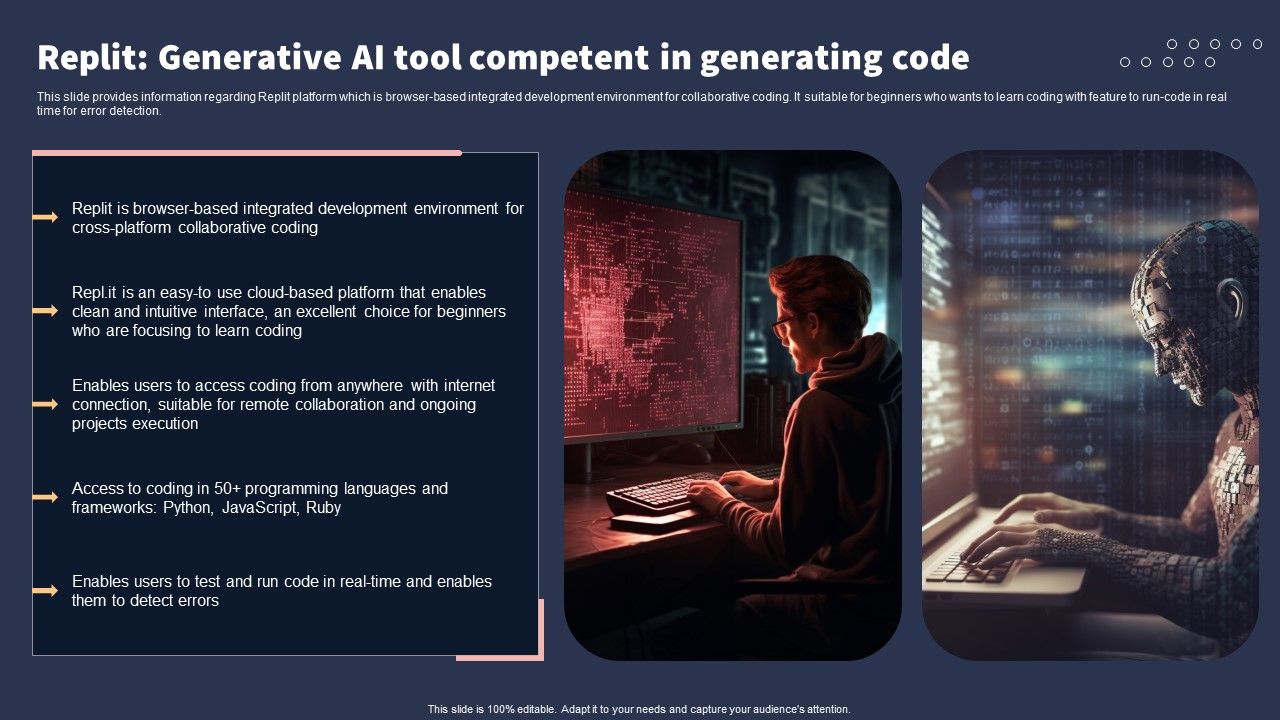 Replit: Generative AI tool competent in generating code

This slide provides information regarding Replit platform which is browser-based integrated development environment for collaborative coding. It suitable for beginners who wants to learn coding with feature to run-code in real time for error detection.

Replit is browser-based integrated development environment for cross-platform collaborative coding

Repl.it is an easy-to use cloud-based platform that enables clean and intuitive interface, an excellent choice for beginners who are focusing to learn coding

Enables users to access coding from anywhere with internet connection, suitable for remote collaboration and ongoing projects execution

Access to coding in 50+ programming languages and frameworks: Python, JavaScript, Ruby

Enables users to test and run code in real-time and enables them to detect errors

This slide is 100% editable. Adapt it to your needs and capture your audience's attention.